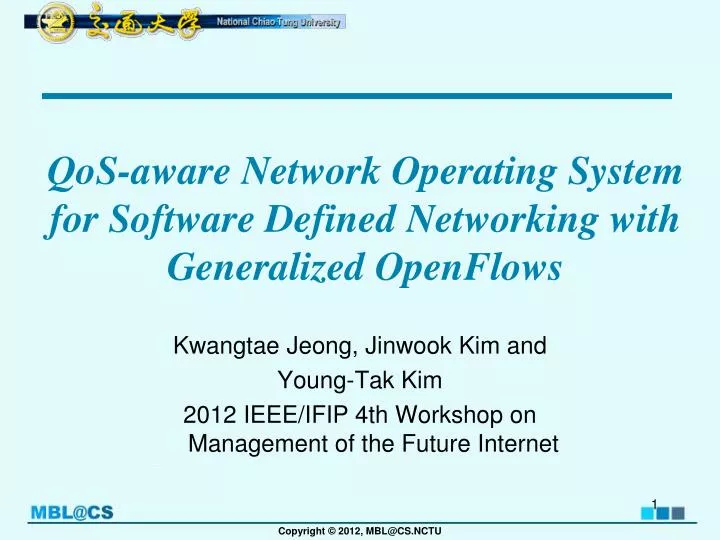 交通大學 National Chiao Tung University

QoS-aware Network Operating System for Software Defined Networking with Generalized OpenFlows

Kwangtae Jeong, Jinwook Kim and Young-Tak Kim
2012 IEEE/IFIP 4th Workshop on Management of the Future Internet

MBL@CS

1

Copyright © 2012, MBL@CS.NCTU